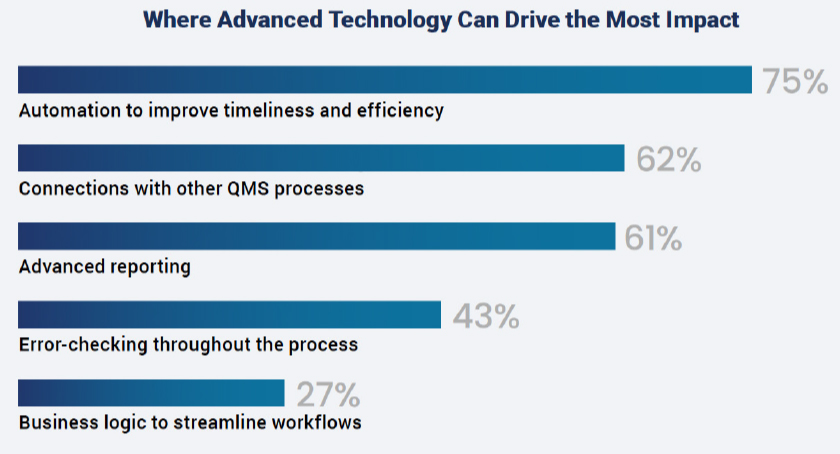 Where Advanced Technology Can Drive the Most Impact

75%
Automation to improve timeliness and efficiency

62%
Connections with other QMS processes

61%
Advanced reporting

43%
Error-checking throughout the process

27%
Business logic to streamline workflows